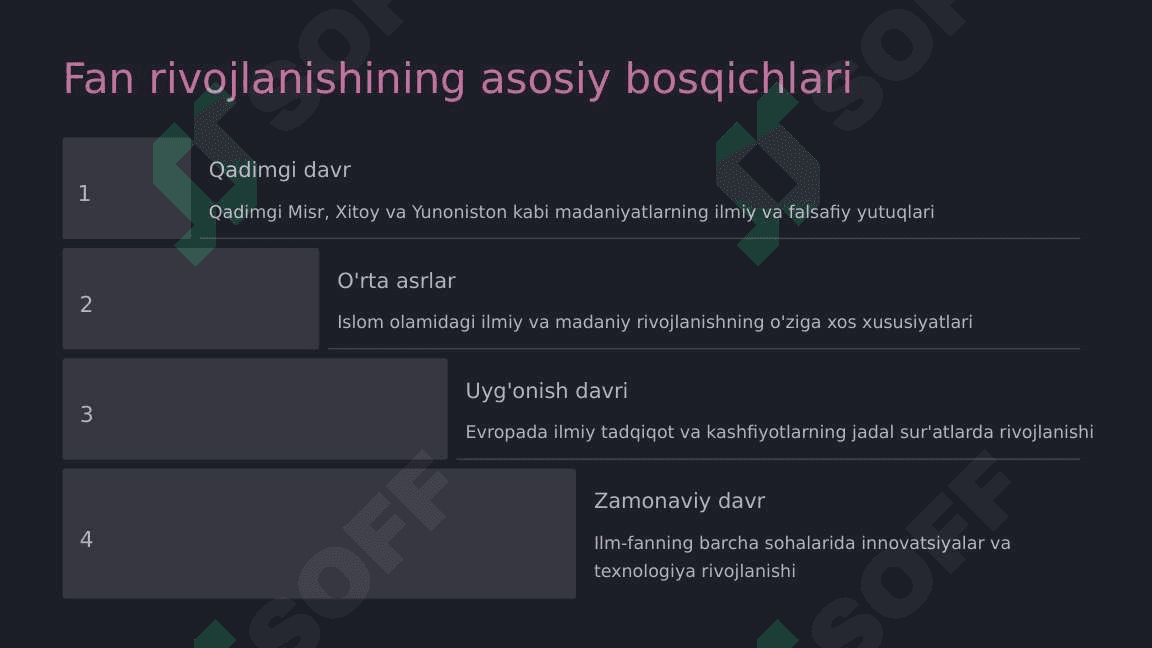 Fan rivojlanishining asosiy bosqichlari

1

Qadimgi davr

Qadimgi Misr, Xitoy va Yunoniston kabi madaniyatlarning ilmiy va falsafiy yutuqlari

2

O'rta asrlar

Islom olamidagi ilmiy va madaniy rivojlanishning o'ziga xos xususiyatlari

3

Uyg'onish davri

Evropada ilmiy tadqiqot va kashfiyotlarning jadal sur'atlarda rivojlanishi

4

Zamonaviy davr

Ilm-fanning barcha sohalarida innovatsiyalar va texnologiya rivojlanishi

SOFF SOFF SOFF SOFF